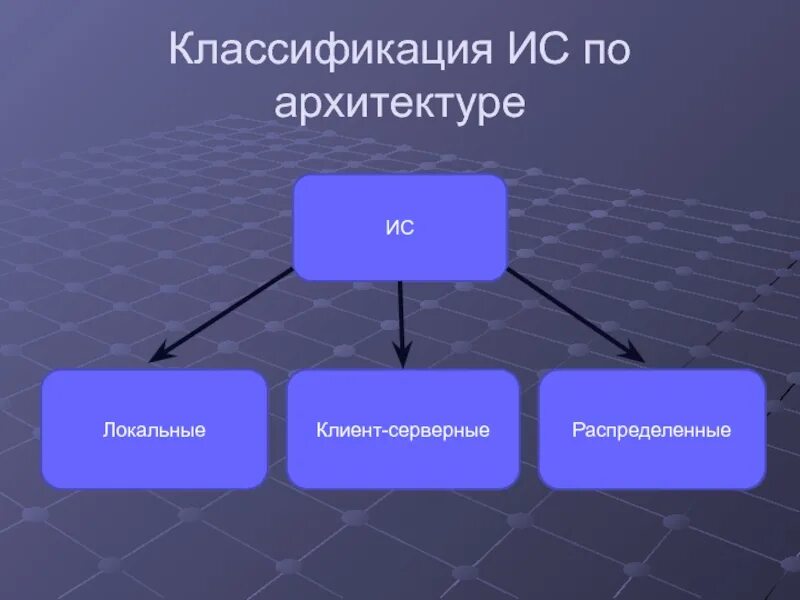 Классификация ИС по архитектуре

ИС

Локальные

Клиент-серверные

Распределенные